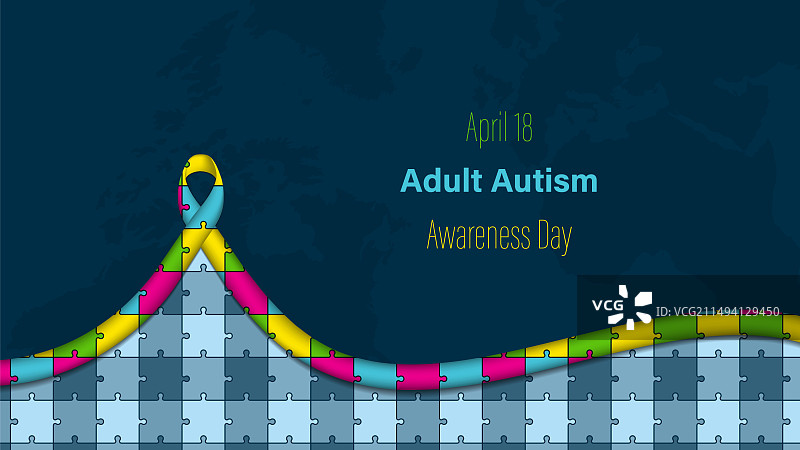 April 18
Adult Autism
Awareness Day

VCG
ID: VCG211494129450